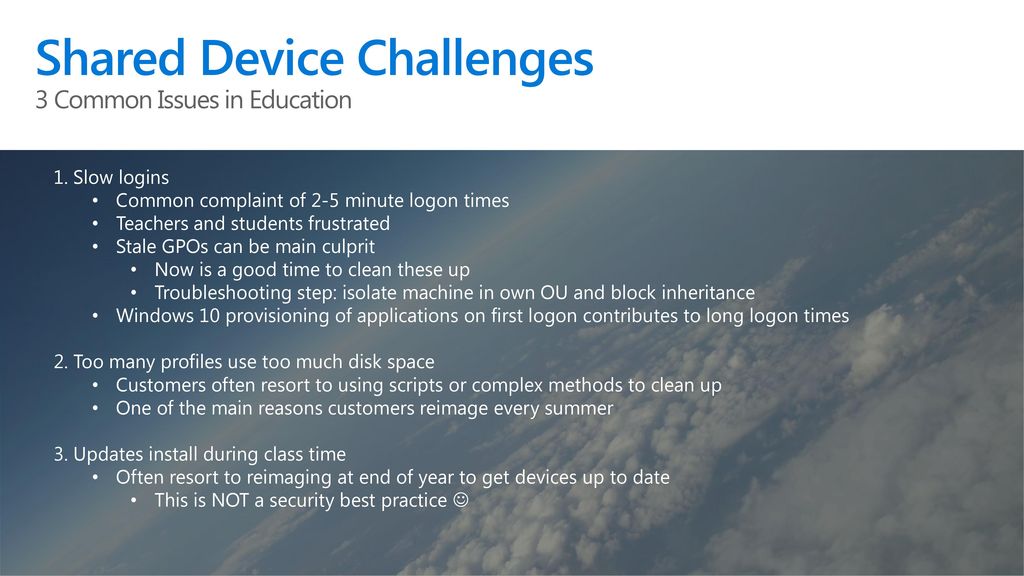 Shared Device Challenges
3 Common Issues in Education

1. Slow logins
• Common complaint of 2-5 minute logon times
• Teachers and students frustrated
• Stale GPOs can be main culprit
• Now is a good time to clean these up
• Troubleshooting step: isolate machine in own OU and block inheritance
• Windows 10 provisioning of applications on first logon contributes to long logon times

2. Too many profiles use too much disk space
• Customers often resort to using scripts or complex methods to clean up
• One of the main reasons customers reimage every summer

3. Updates install during class time
• Often resort to reimaging at end of year to get devices up to date
• This is NOT a security best practice ☺